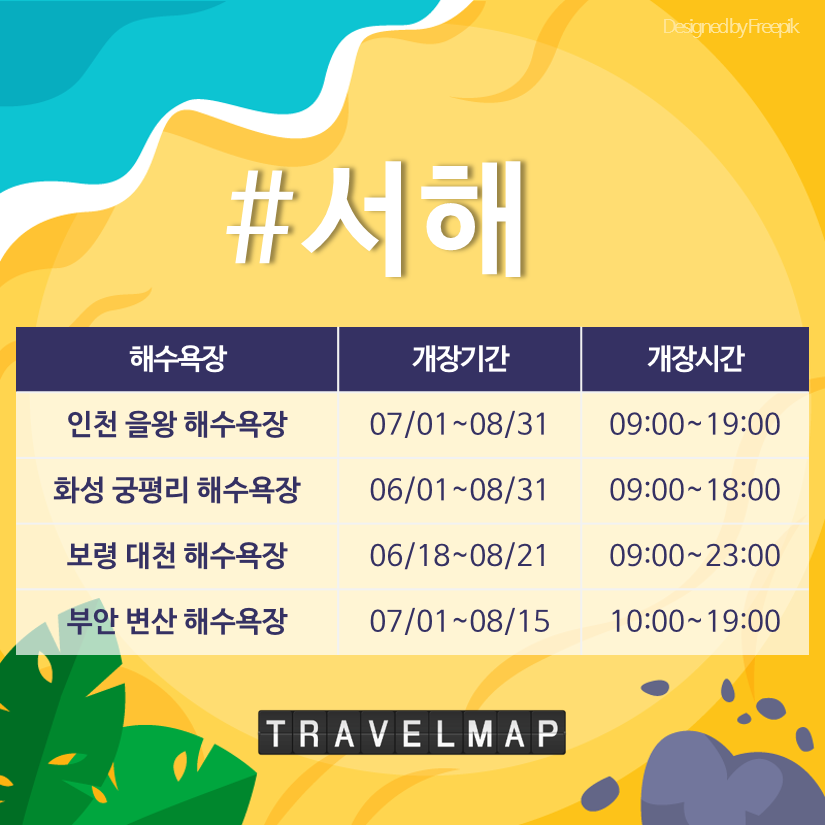 Designed by Freepik

#서해

| 해수욕장 | 개장기간 | 개장시간 |
|---|---|---|
| 인천 을왕 해수욕장 | 07/01~08/31 | 09:00~19:00 |
| 화성 궁평리 해수욕장 | 06/01~08/31 | 09:00~18:00 |
| 보령 대천 해수욕장 | 06/18~08/21 | 09:00~23:00 |
| 부안 변산 해수욕장 | 07/01~08/15 | 10:00~19:00 |

TRAVELMAP